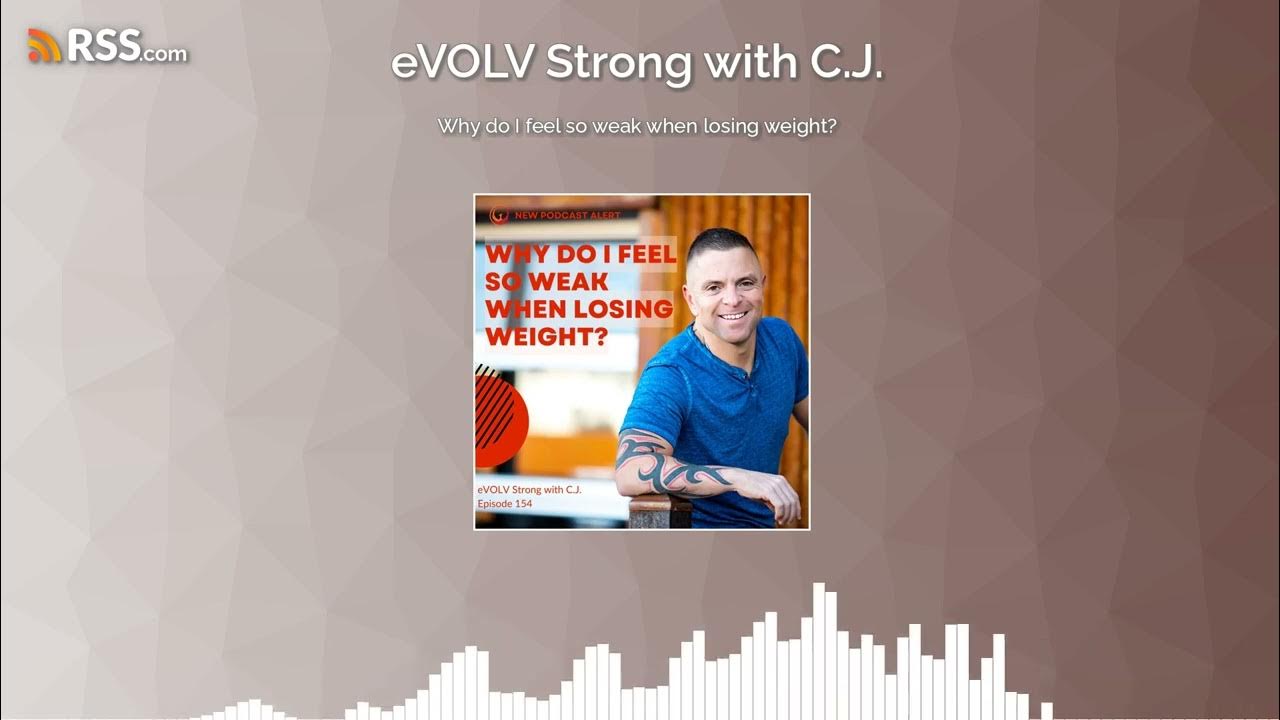 RSS.com

eVOLV Strong with C.J.

Why do I feel so weak when losing weight?

NEW PODCAST ALERT

WHY DO I FEEL SO WEAK WHEN LOSING WEIGHT?

eVOLV Strong with C.J.
Episode 154